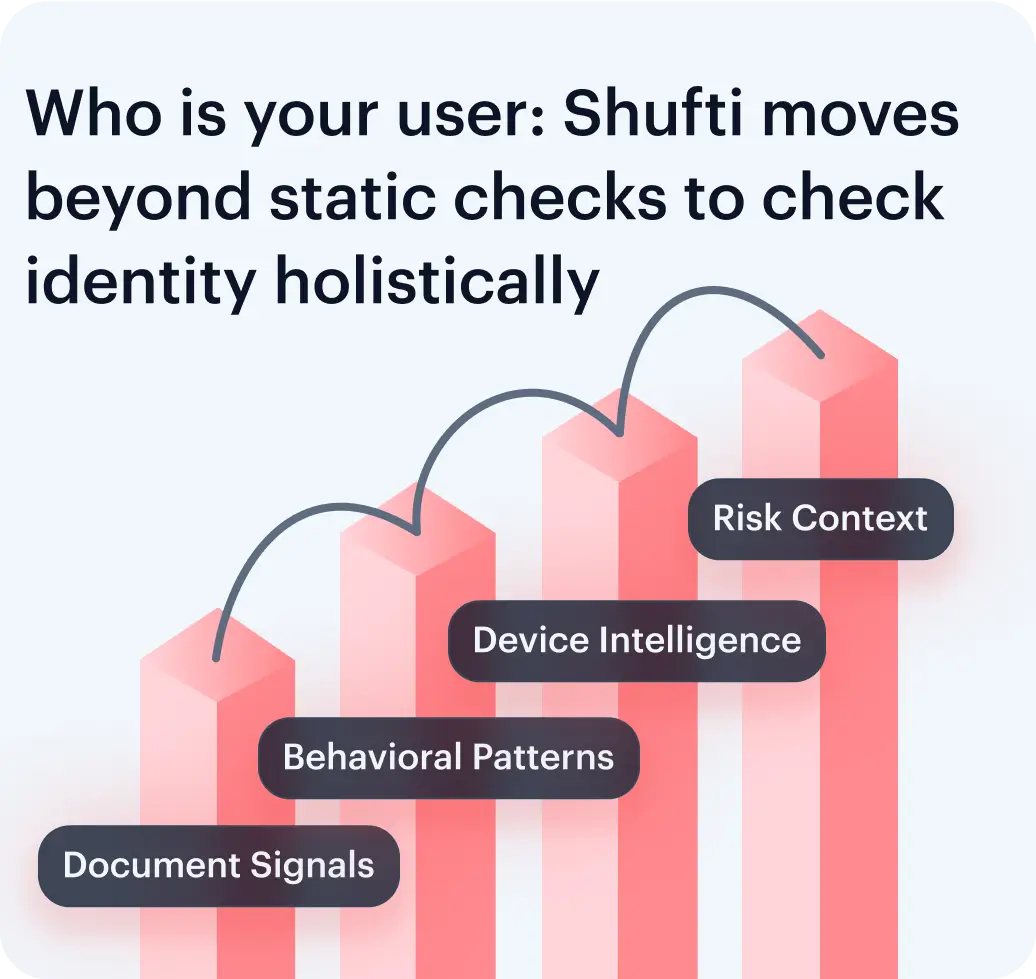 Who is your user: Shufti moves beyond static checks to check identity holistically

Risk Context

Device Intelligence

Behavioral Patterns

Document Signals